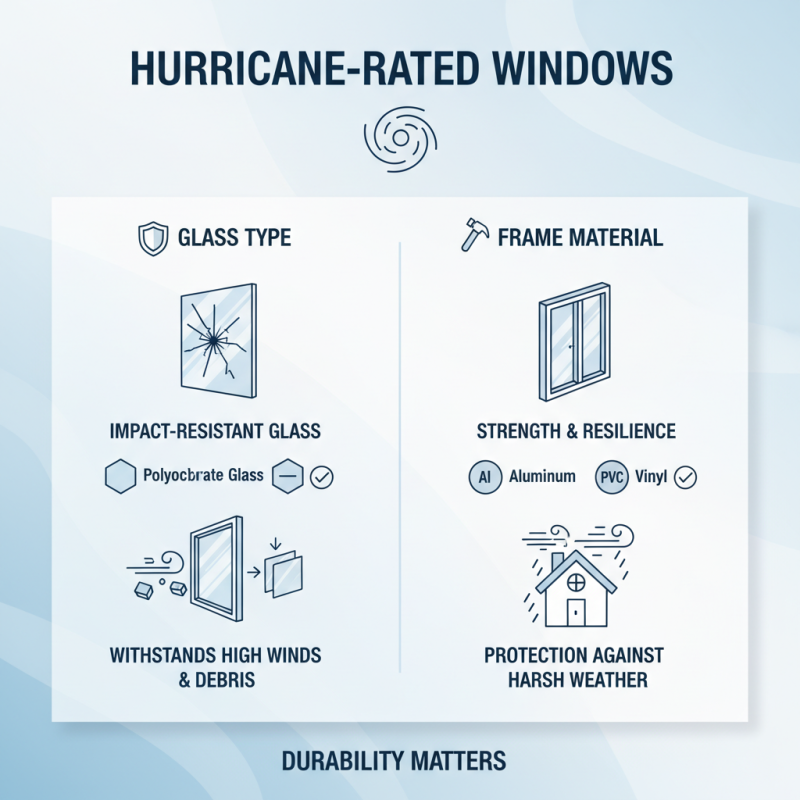 HURRICANE-RATED WINDOWS

GLASS TYPE

IMPACT-RESISTANT GLASS

Polyocbrate Glass

WITHSTANDS HIGH WINDS & DEBRIS

FRAME MATERIAL

STRENGTH & RESILIENCE

Al Aluminum PVC Vinyl

PROTECTION AGAINST HARSH WEATHER

DURABILITY MATTERS